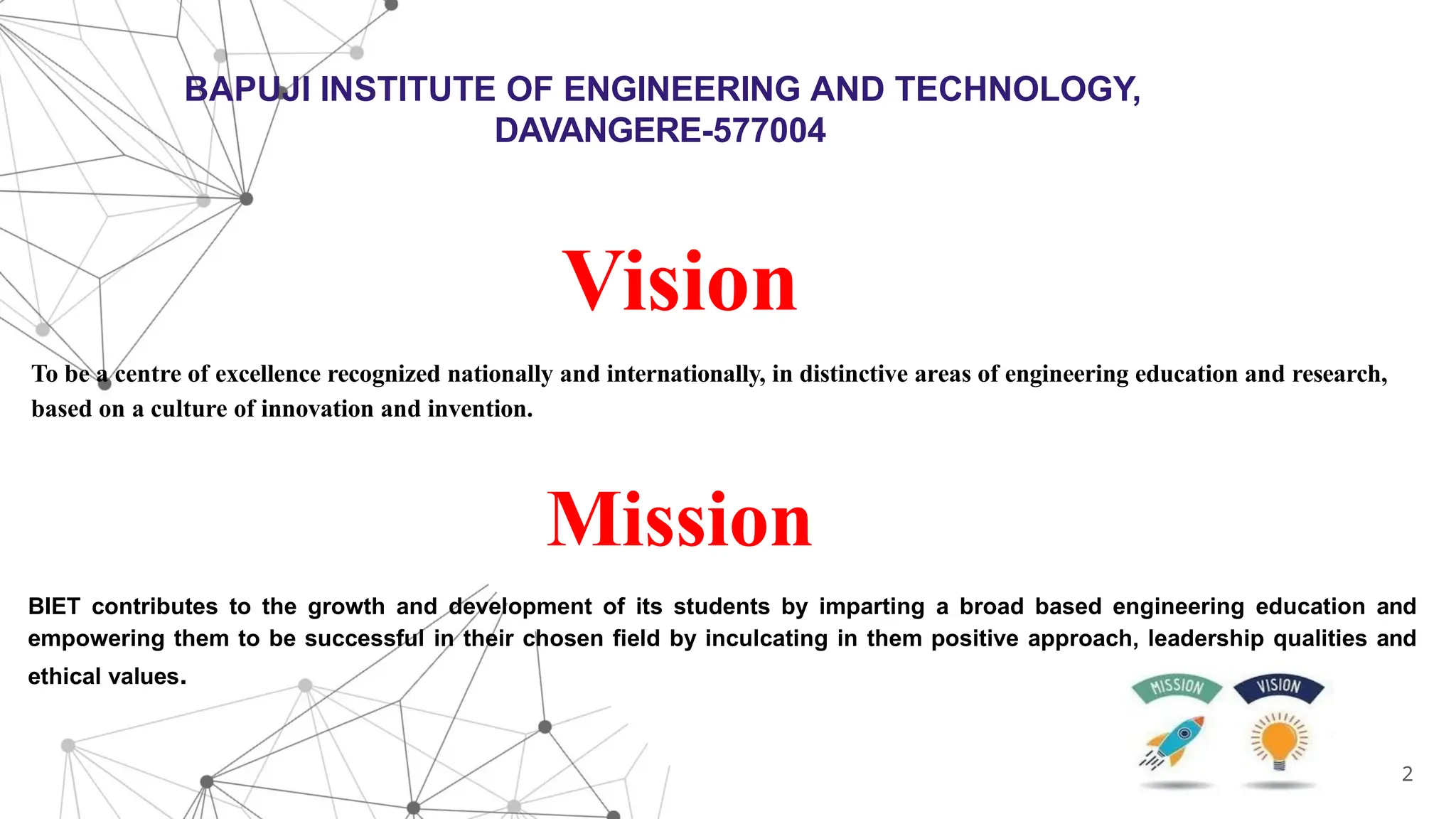 BAPUJI INSTITUTE OF ENGINEERING AND TECHNOLOGY, DAVANGERE-577004

Vision

To be a centre of excellence recognized nationally and internationally, in distinctive areas of engineering education and research, based on a culture of innovation and invention.

Mission

BIET contributes to the growth and development of its students by imparting a broad based engineering education and empowering them to be successful in their chosen field by inculcating in them positive approach, leadership qualities and ethical values.

MISSION

VISION

2